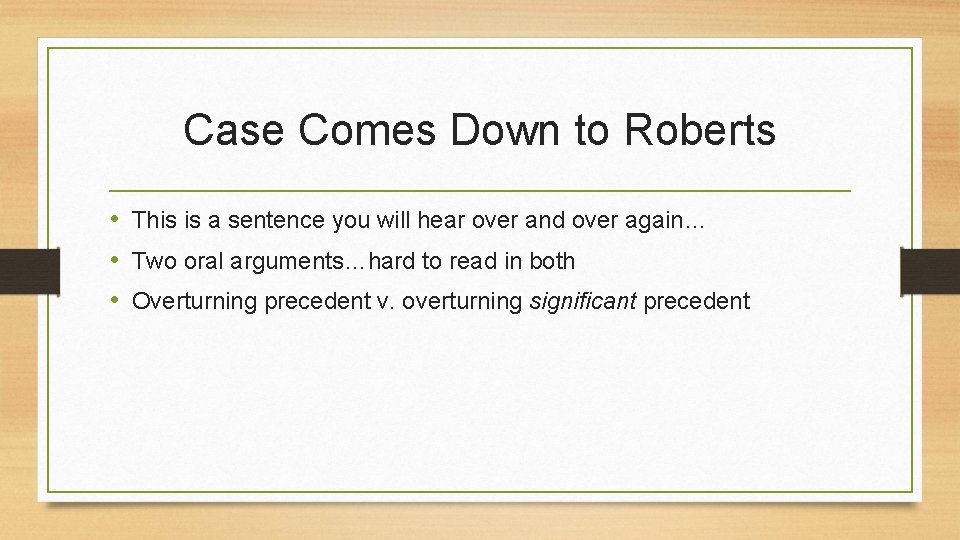 Case Comes Down to Roberts

• This is a sentence you will hear over and over again…
• Two oral arguments…hard to read in both
• Overturning precedent v. overturning significant precedent